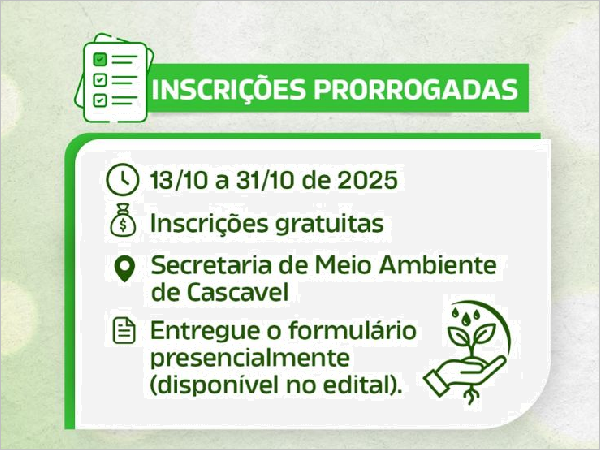 INSCRIÇÕES PRORROGADAS

13/10 a 31/10 de 2025

Inscrições gratuitas

Secretaria de Meio Ambiente de Cascavel

Entregue o formulário presencialmente (disponível no edital).